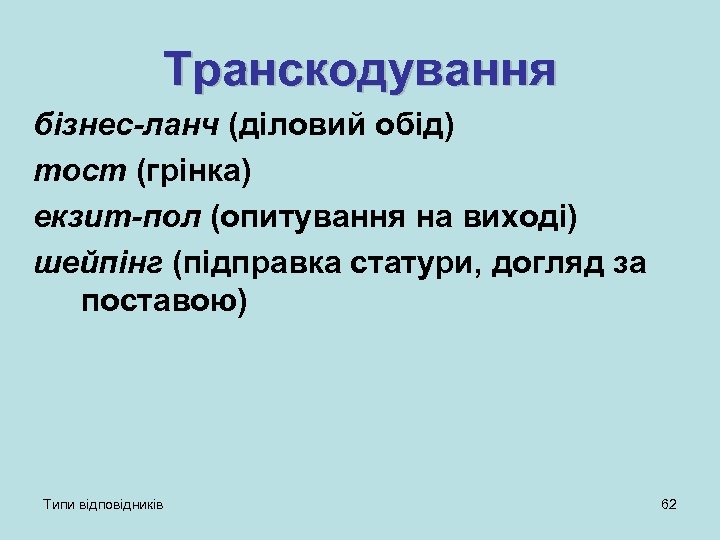 Транскодування

бізнес-ланч (діловий обід)

тост (грінка)

екзит-пол (опитування на виході)

шейпінг (підправка статури, догляд за поставою)

Типи відповідників

62